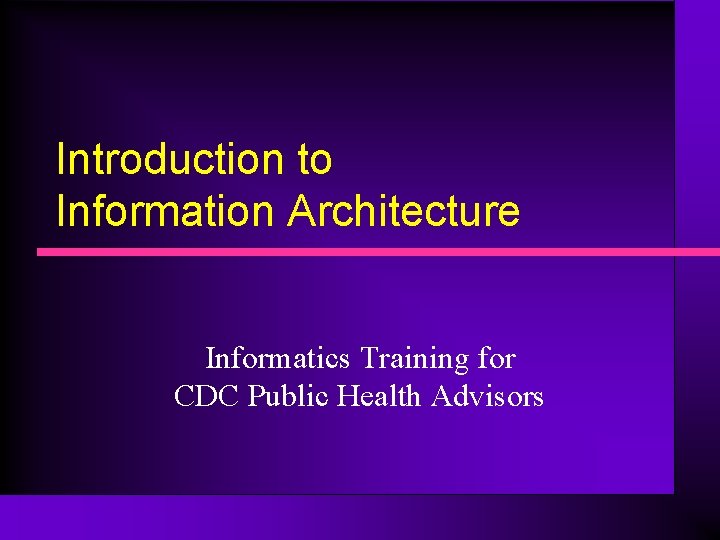 Introduction to
Information Architecture

Informatics Training for
CDC Public Health Advisors